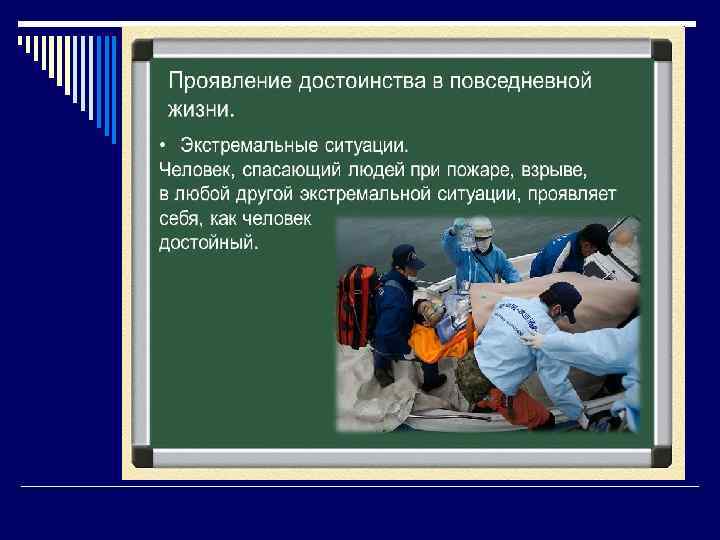 Проявление достоинства в повседневной жизни.

• Экстремальные ситуации.
Человек, спасающий людей при пожаре, взрыве, в любой другой экстремальной ситуации, проявляет себя, как человек достойный.